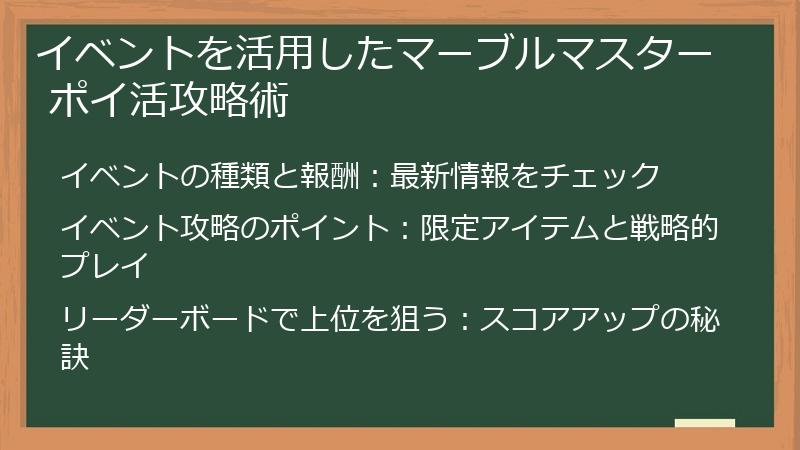 イベントを活用したマーブルマスター ポイ活攻略術

イベントの種類と報酬：最新情報をチェック

イベント攻略のポイント：限定アイテムと戦略的プレイ

リーダーボードで上位を狙う：スコアアップの秘訣